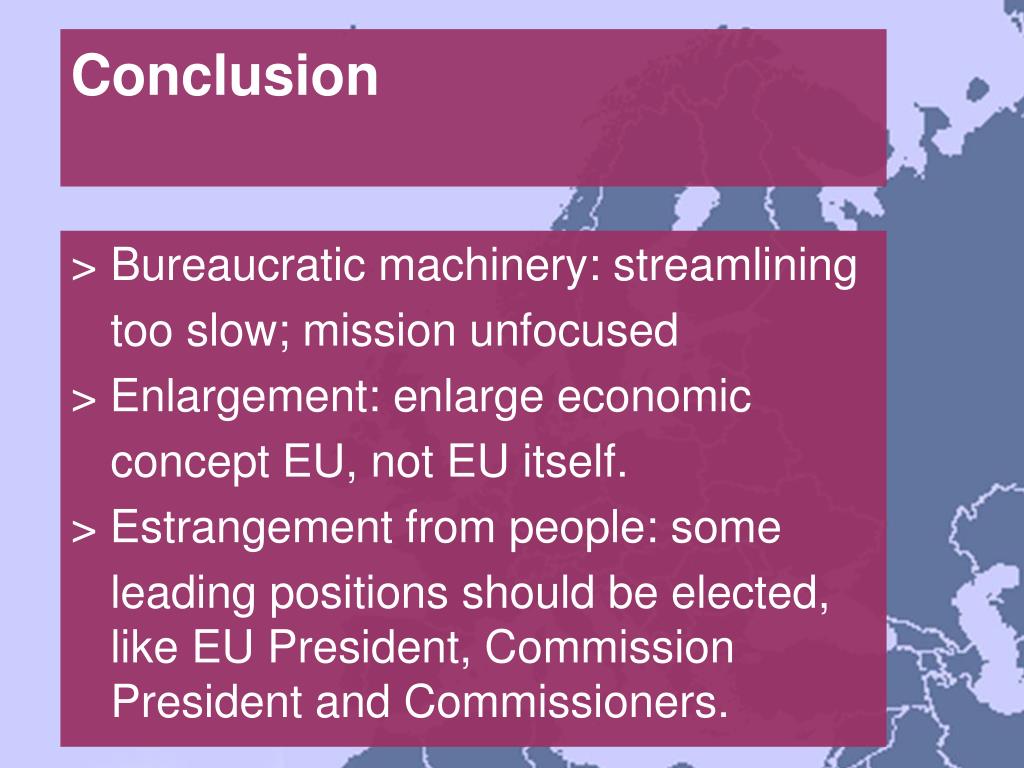 Conclusion

> Bureaucratic machinery: streamlining too slow; mission unfocused
> Enlargement: enlarge economic concept EU, not EU itself.
> Estrangement from people: some leading positions should be elected, like EU President, Commission President and Commissioners.